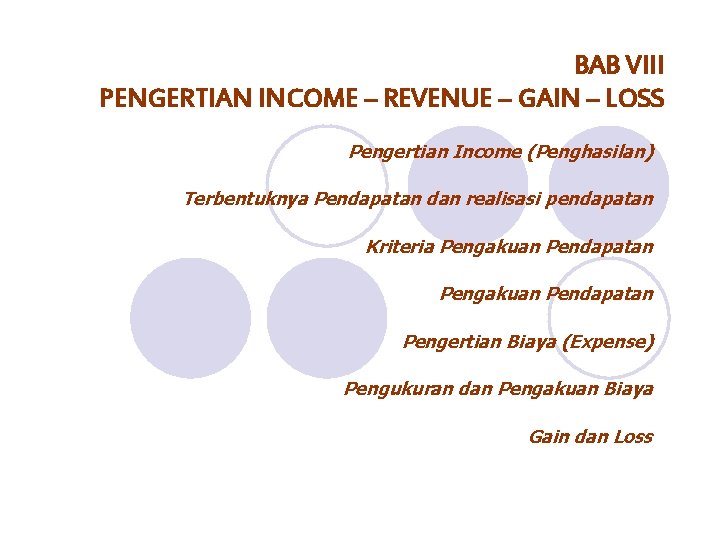 BAB VIII
PENGERTIAN INCOME – REVENUE – GAIN – LOSS

Pengertian Income (Penghasilan)

Terbentuknya Pendapatan dan realisasi pendapatan

Kriteria Pengakuan Pendapatan

Pengakuan Pendapatan

Pengertian Biaya (Expense)

Pengukuran dan Pengakuan Biaya

Gain dan Loss